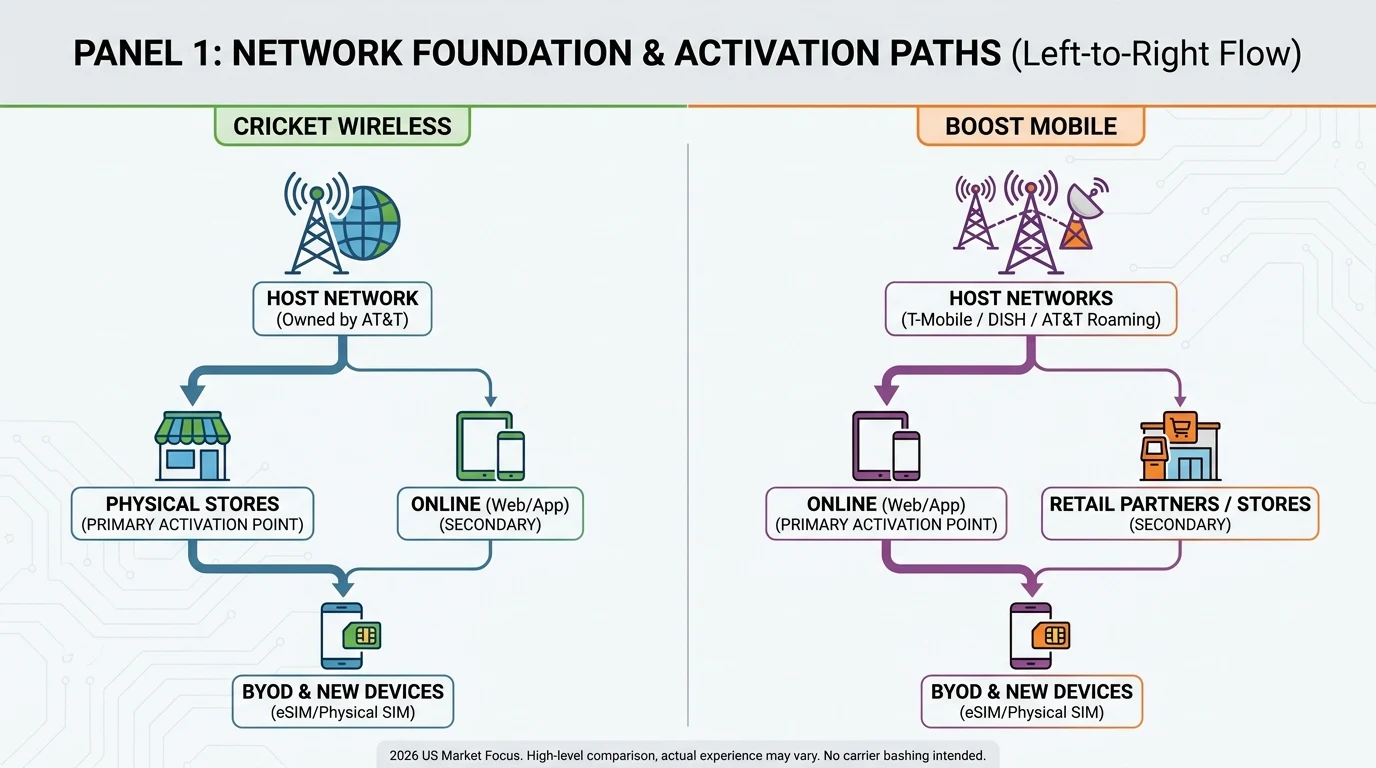 PANEL 1: NETWORK FOUNDATION & ACTIVATION PATHS (Left-to-Right Flow)

CRICKET WIRELESS

HOST NETWORK
(Owned by AT&T)

PHYSICAL STORES
(PRIMARY ACTIVATION POINT)

ONLINE (Web/App)
(SECONDARY)

BYOD & NEW DEVICES
(eSIM/Physical SIM)

BOOST MOBILE

HOST NETWORKS
(T-Mobile / DISH / AT&T Roaming)

ONLINE (Web/App)
(PRIMARY ACTIVATION POINT)

RETAIL PARTNERS / STORES
(SECONDARY)

BYOD & NEW DEVICES
(eSIM/Physical SIM)

2026 US Market Focus. High-level comparison, actual experience may vary. No carrier bashing intended.